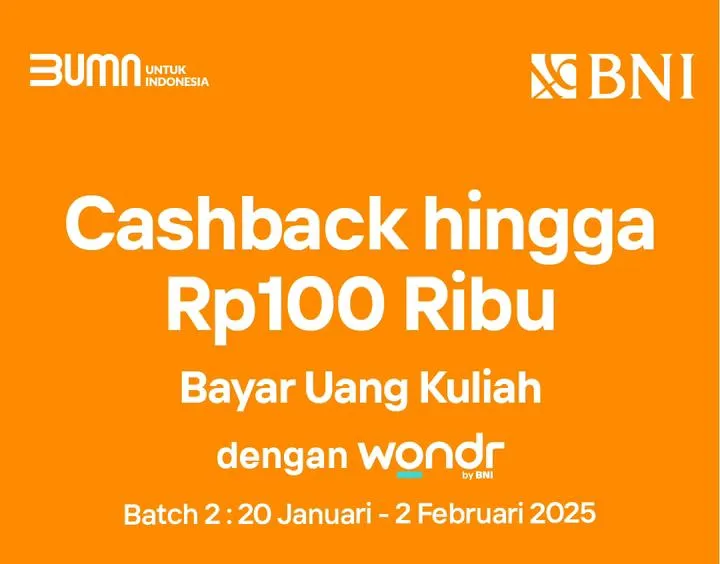 BUMN UNTUK INDONESIA

BNI

Cashback hingga Rp100 Ribu

Bayar Uang Kuliah

dengan wondr by BNI

Batch 2 : 20 Januari - 2 Februari 2025